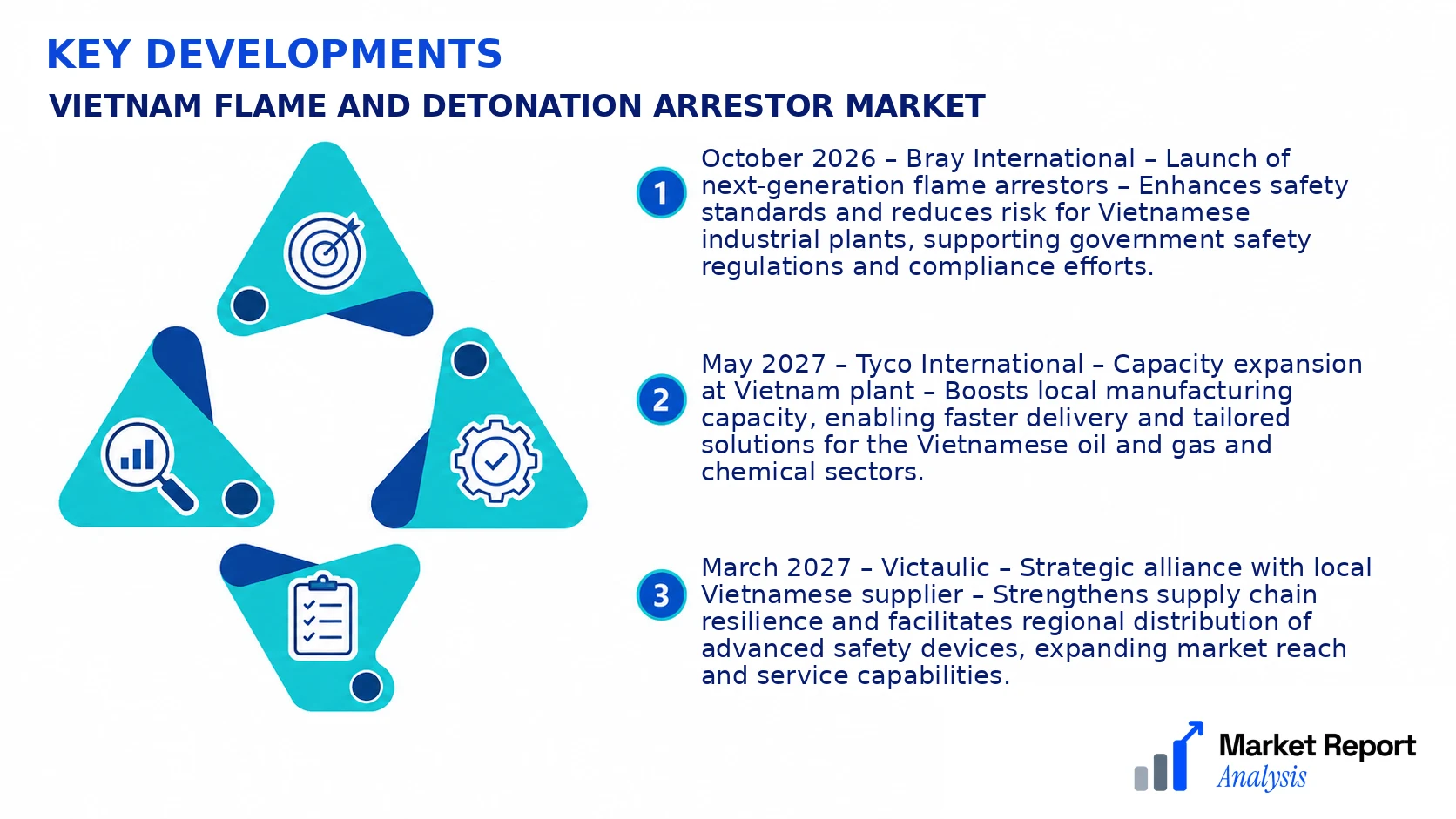 KEY DEVELOPMENTS

VIETNAM FLAME AND DETONATION ARRESTOR MARKET

1

October 2026 – Bray International – Launch of next-generation flame arrestors – Enhances safety standards and reduces risk for Vietnamese industrial plants, supporting government safety regulations and compliance efforts.

2

May 2027 – Tyco International – Capacity expansion at Vietnam plant – Boosts local manufacturing capacity, enabling faster delivery and tailored solutions for the Vietnamese oil and gas and chemical sectors.

3

March 2027 – Victaulic – Strategic alliance with local Vietnamese supplier – Strengthens supply chain resilience and facilitates regional distribution of advanced safety devices, expanding market reach and service capabilities.

Market Report
Analysis